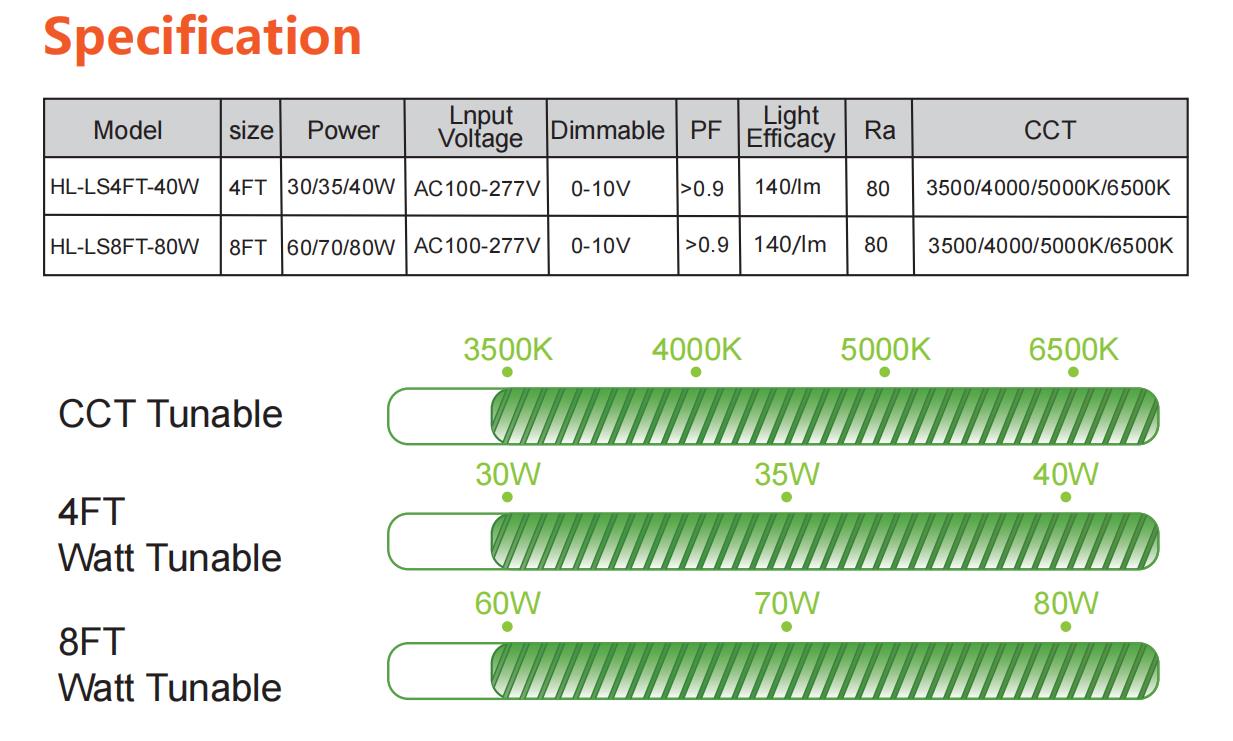 Specification

| Model | size | Power | Lnput Voltage | Dimmable | PF | Light Efficacy | Ra | CCT |
|---|---|---|---|---|---|---|---|---|
| HL-LS4FT-40W | 4FT | 30/35/40W | AC100-277V | 0-10V | >0.9 | 140/lm | 80 | 3500/4000/5000K/6500K |
| HL-LS8FT-80W | 8FT | 60/70/80W | AC100-277V | 0-10V | >0.9 | 140/lm | 80 | 3500/4000/5000K/6500K |

3500K 4000K 5000K 6500K

CCT Tunable

30W 35W 40W

4FT
Watt Tunable

60W 70W 80W

8FT
Watt Tunable